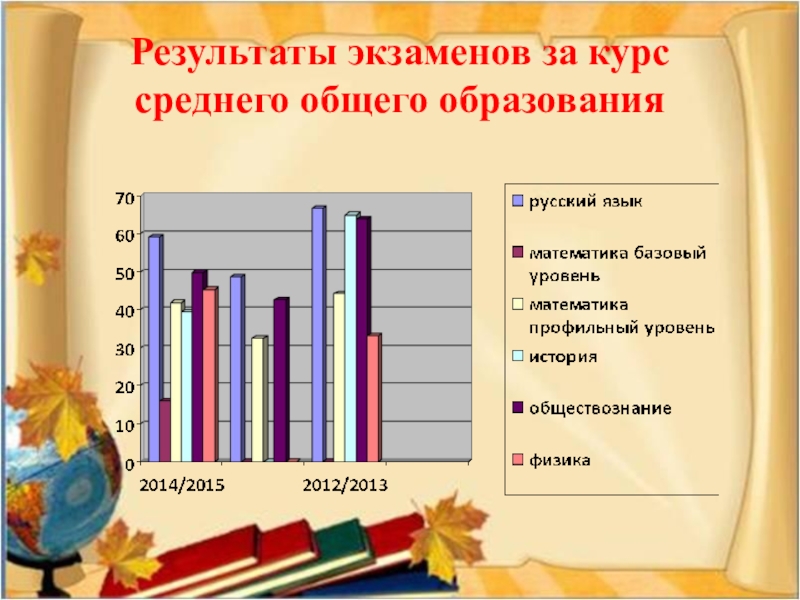 Результаты экзаменов за курс среднего общего образования

70
60
50
40
30
20
10
0

2014/2015
2012/2013

русский язык
математика базовый уровень
математика профильный уровень
история
обществознание
физика